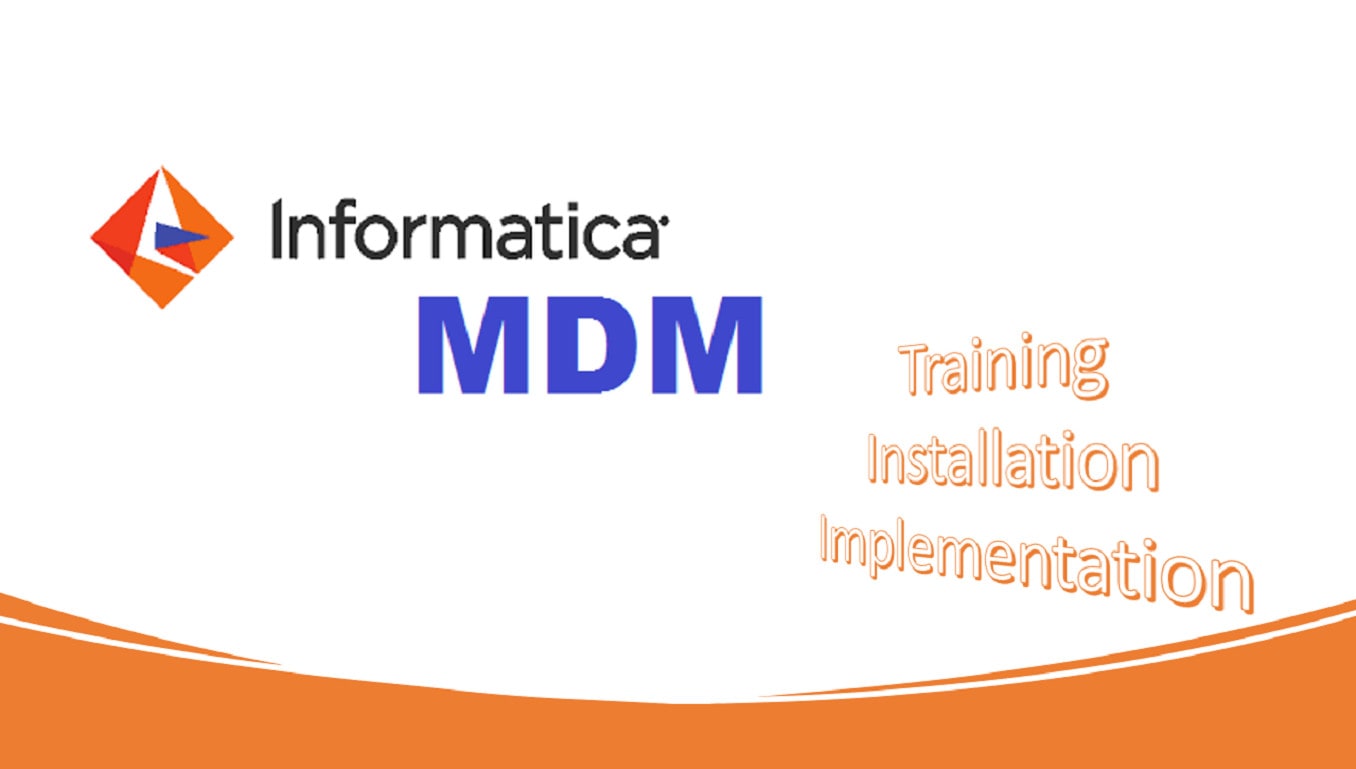 Informatica

MDM

Training
Installation
Implementation